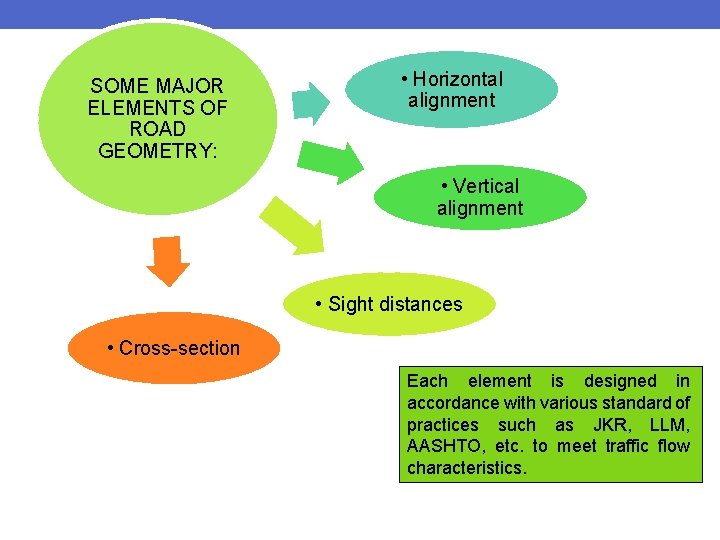 SOME MAJOR ELEMENTS OF ROAD GEOMETRY:

• Horizontal alignment

• Vertical alignment

• Sight distances

• Cross-section

Each element is designed in accordance with various standard of practices such as JKR, LLM, AASHTO, etc. to meet traffic flow characteristics.